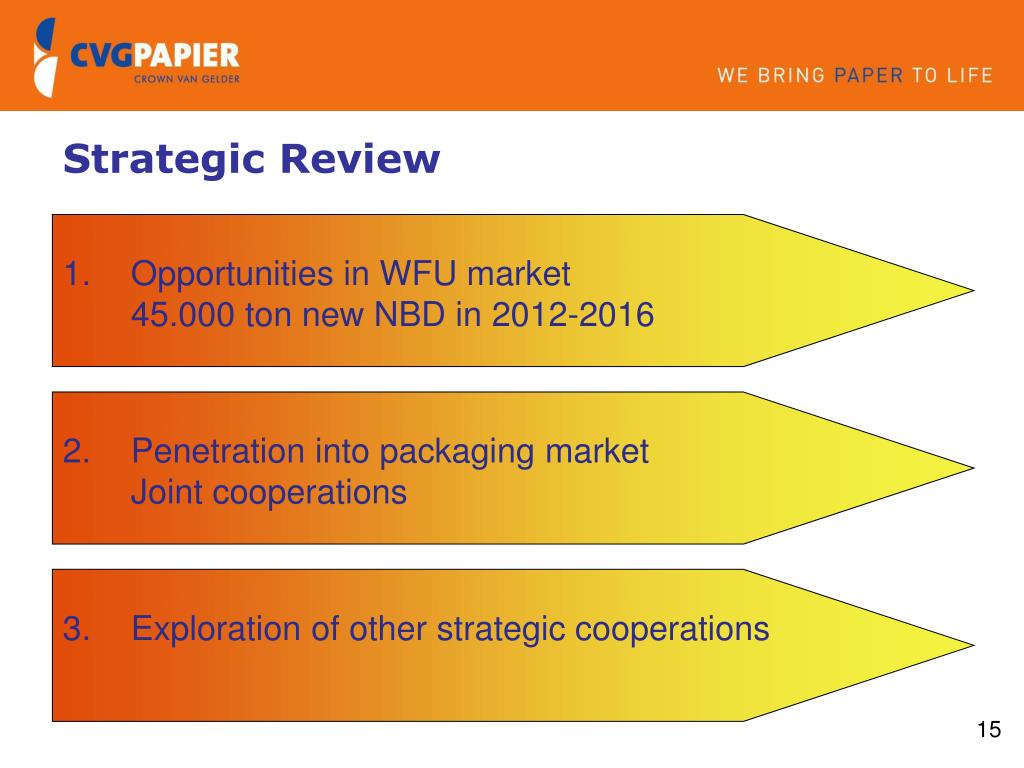 CVGPAPIER
CROWN VAN GELDER

WE BRING PAPER TO LIFE

Strategic Review

1. Opportunities in WFU market
45.000 ton new NBD in 2012-2016

2. Penetration into packaging market
Joint cooperations

3. Exploration of other strategic cooperations

15